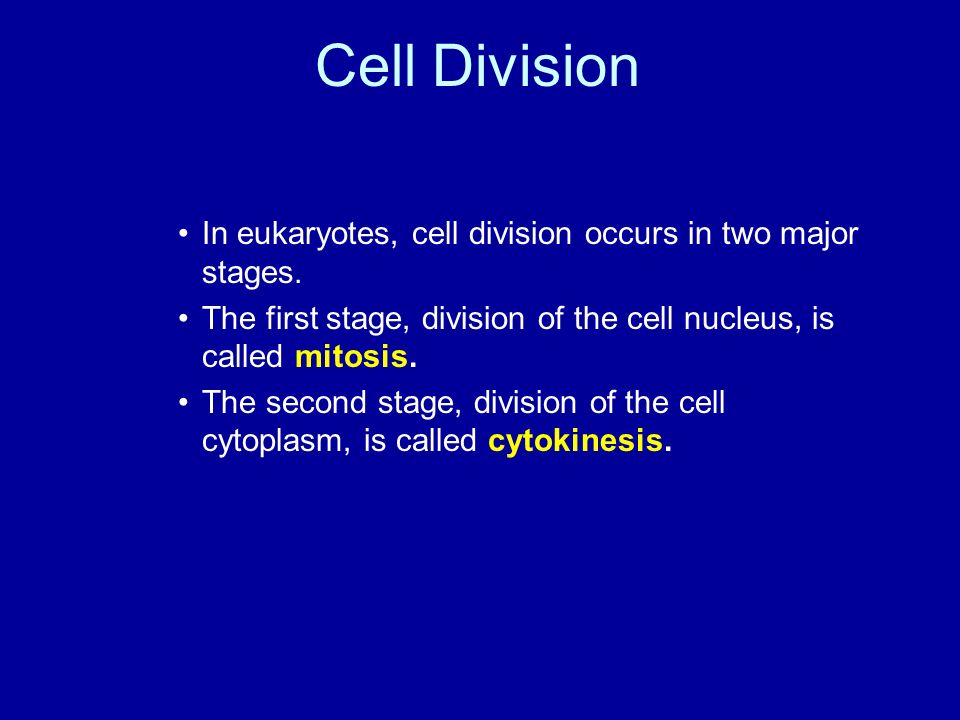 Cell Division

• In eukaryotes, cell division occurs in two major stages.
• The first stage, division of the cell nucleus, is called mitosis.
• The second stage, division of the cell cytoplasm, is called cytokinesis.